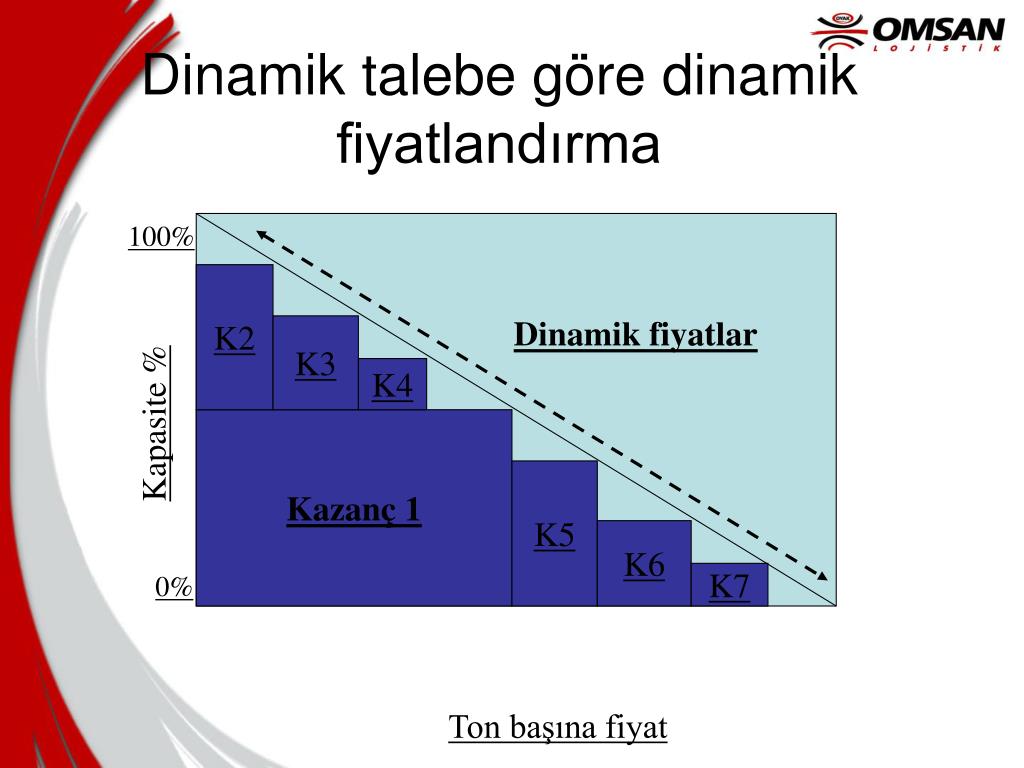 OYAK OMSAN LOJİSTİK

Dinamik talebe göre dinamik fiyatlandırma

100%

Kapasite %

0%

K2

K3

K4

Dinamik fiyatlar

Kazanç 1

K5

K6

K7

Ton başına fiyat